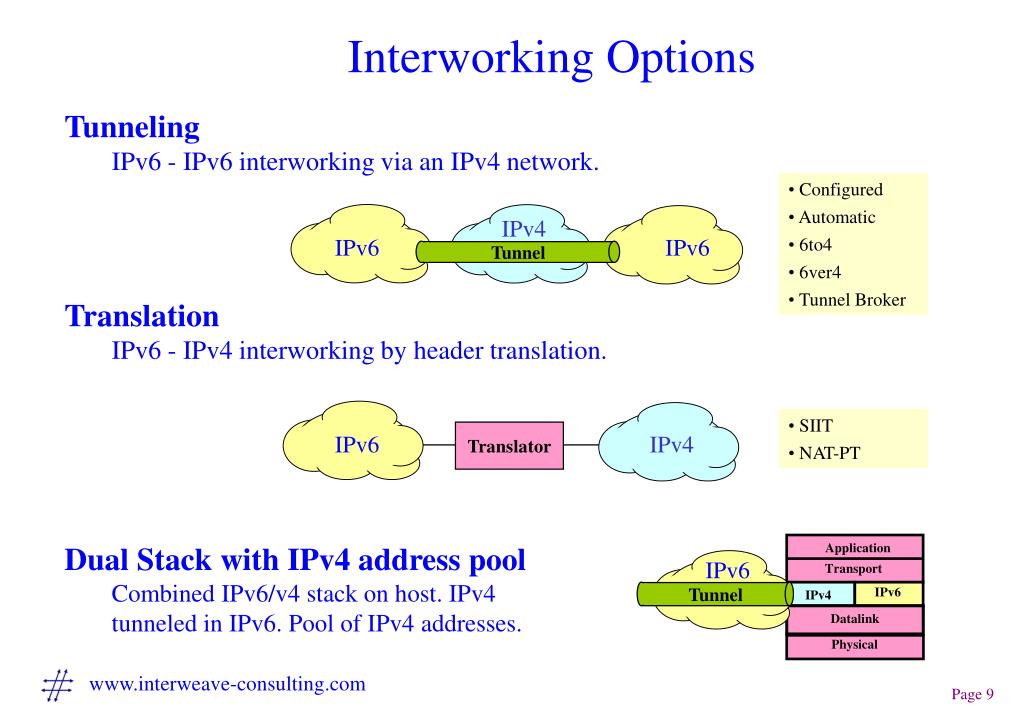 Interworking Options

Tunneling

IPv6 - IPv6 interworking via an IPv4 network.

IPv6

IPv4

Tunnel

IPv6

• Configured
• Automatic
• 6to4
• 6ver4
• Tunnel Broker

Translation

IPv6 - IPv4 interworking by header translation.

IPv6

Translator

IPv4

• SIIT
• NAT-PT

Dual Stack with IPv4 address pool

Combined IPv6/v4 stack on host. IPv4 tunneled in IPv6. Pool of IPv4 addresses.

IPv6

Tunnel

Application
Transport
IPv4
IPv6
Datalink
Physical

www.interweave-consulting.com

Page 9